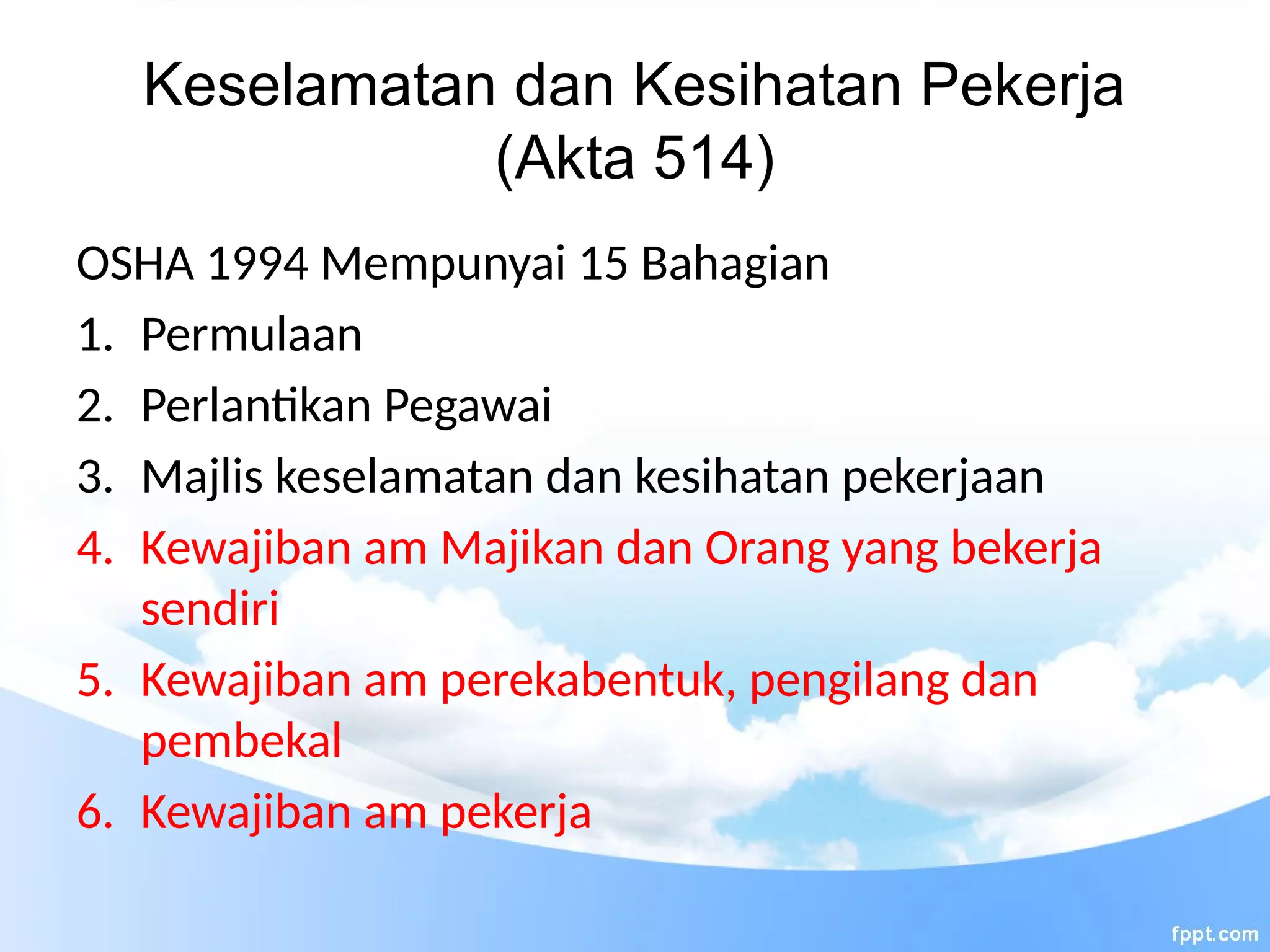 Keselamatan dan Kesihatan Pekerja (Akta 514)

OSHA 1994 Mempunyai 15 Bahagian

1. Permulaan
2. Perlantikan Pegawai
3. Majlis keselamatan dan kesihatan pekerjaan
4. Kewajiban am Majikan dan Orang yang bekerja sendiri
5. Kewajiban am perekabentuk, pengilang dan pembekal
6. Kewajiban am pekerja

fppt.com